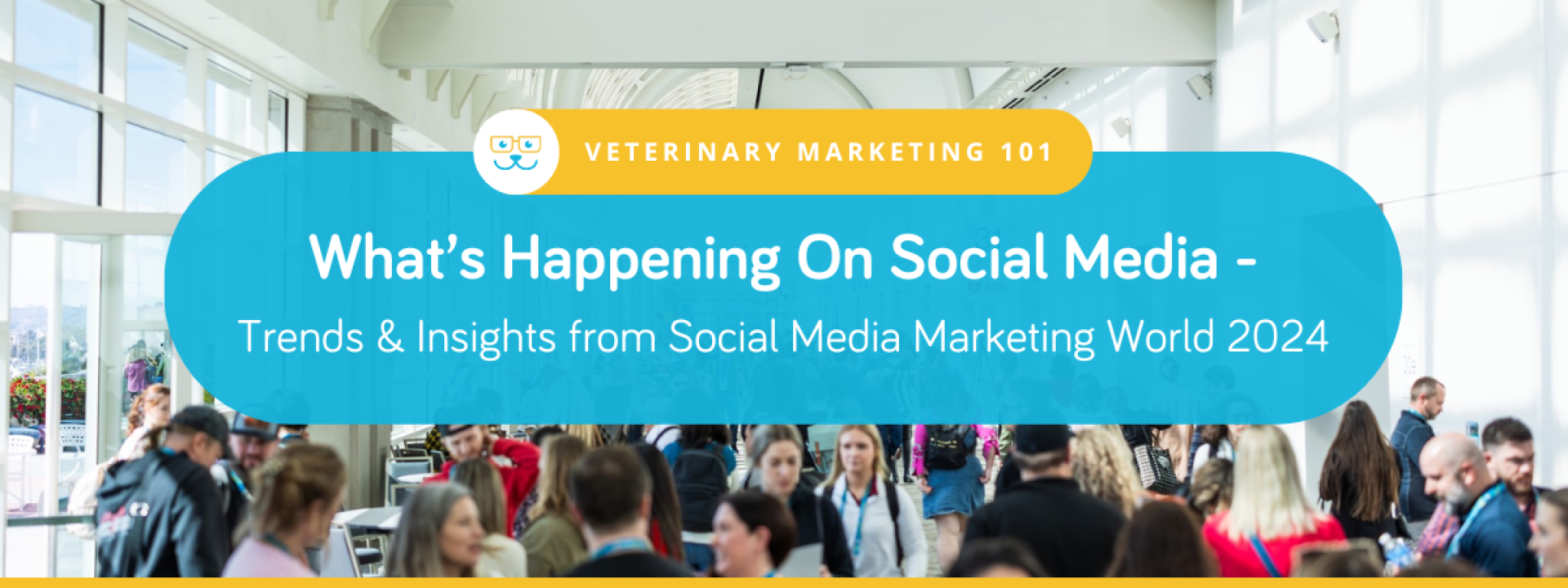 VETERINARY MARKETING 101

What's Happening On Social Media -

Trends & Insights from Social Media Marketing World 2024